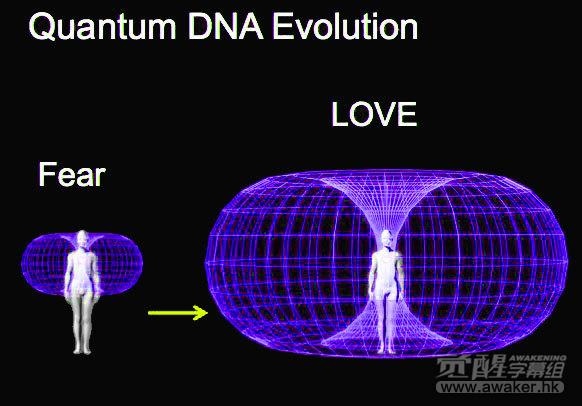 Quantum DNA Evolution

LOVE

Fear

觉醒字幕组 AWAKENING
www.awaker.hk